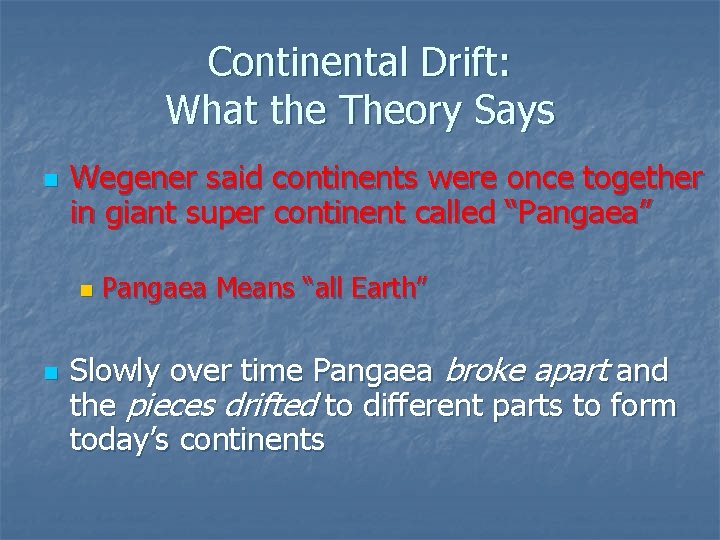 Continental Drift:
What the Theory Says

Wegener said continents were once together in giant super continent called “Pangaea”

Pangaea Means “all Earth”

Slowly over time Pangaea broke apart and the pieces drifted to different parts to form today’s continents